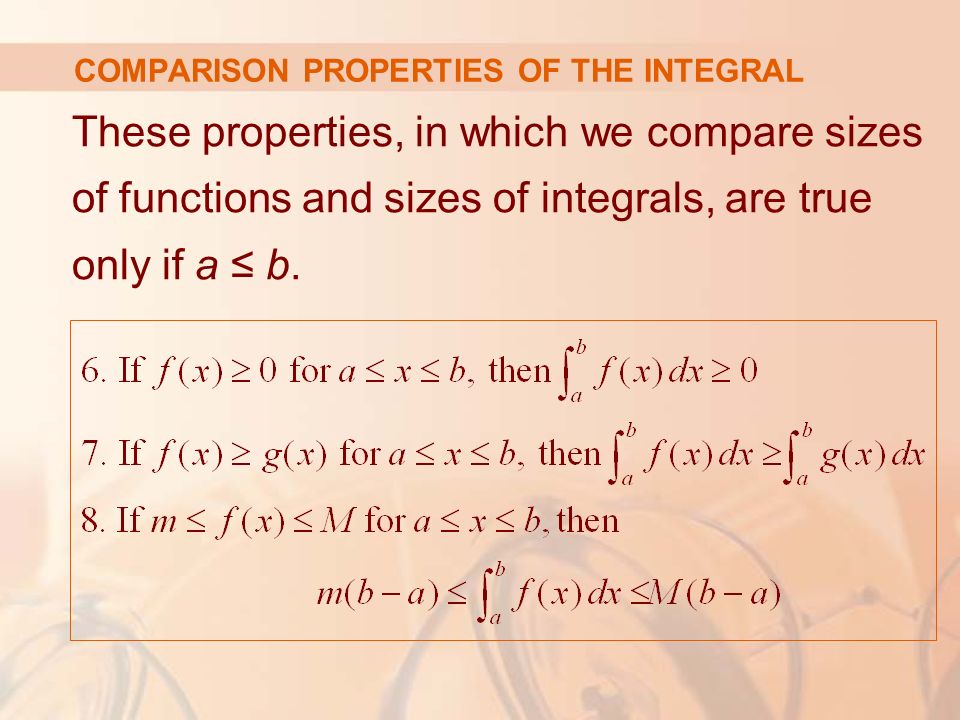 COMPARISON PROPERTIES OF THE INTEGRAL

These properties, in which we compare sizes of functions and sizes of integrals, are true only if $a \leq b$.

6. If $f(x) \geq 0$ for $a \leq x \leq b$, then $\int_a^b f(x)\,dx \geq 0$

7. If $f(x) \geq g(x)$ for $a \leq x \leq b$, then $\int_a^b f(x)\,dx \geq \int_a^b g(x)\,dx$

8. If $m \leq f(x) \leq M$ for $a \leq x \leq b$, then

$m(b-a) \leq \int_a^b f(x)\,dx \leq M(b-a)$